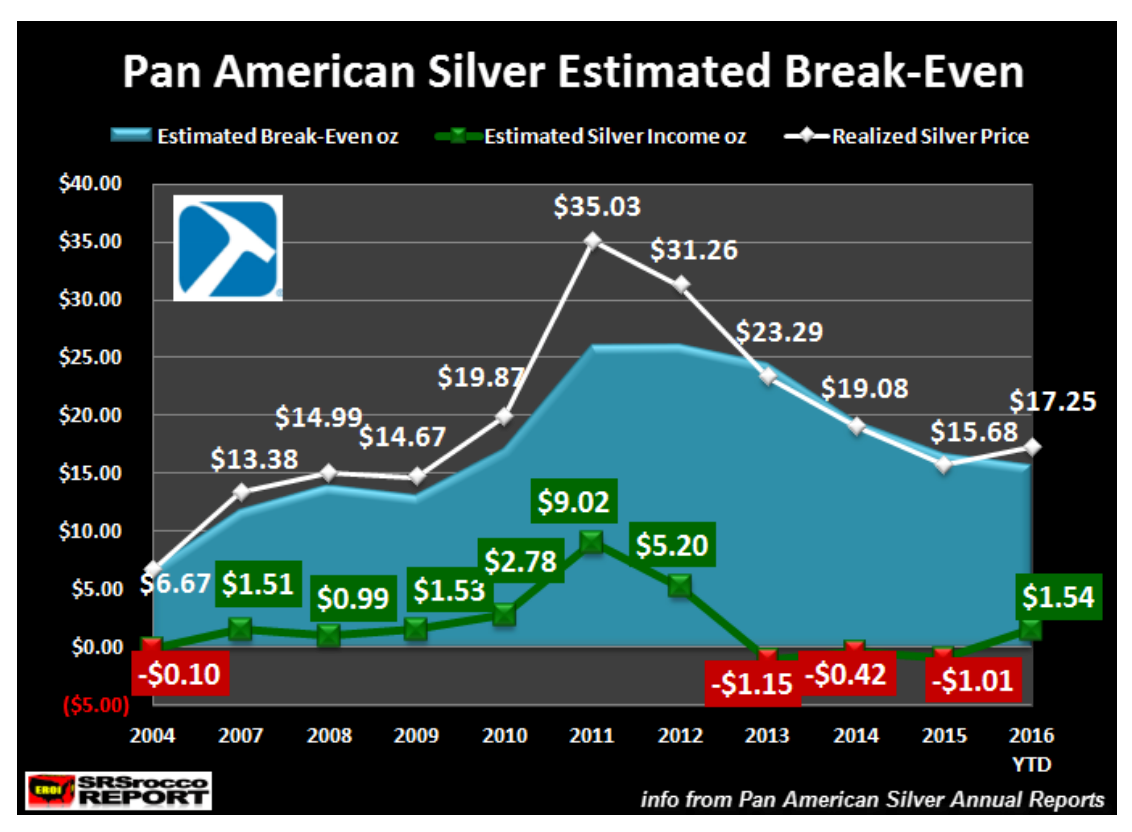 Pan American Silver Estimated Break-Even

Estimated Break-Even oz
Estimated Silver Income oz
Realized Silver Price

$40.00
$35.00
$30.00
$25.00
$20.00
$15.00
$10.00
$5.00
$0.00
($5.00)

$6.67
$13.38
$14.99
$14.67
$19.87
$35.03
$31.26
$23.29
$19.08
$15.68
$17.25

-$0.10
$1.51
$0.99
$1.53
$2.78
$9.02
$5.20
-$1.15
-$0.42
-$1.01
$1.54

2004
2007
2008
2009
2010
2011
2012
2013
2014
2015
2016 YTD

EROI SRSrocco REPORT

info from Pan American Silver Annual Reports